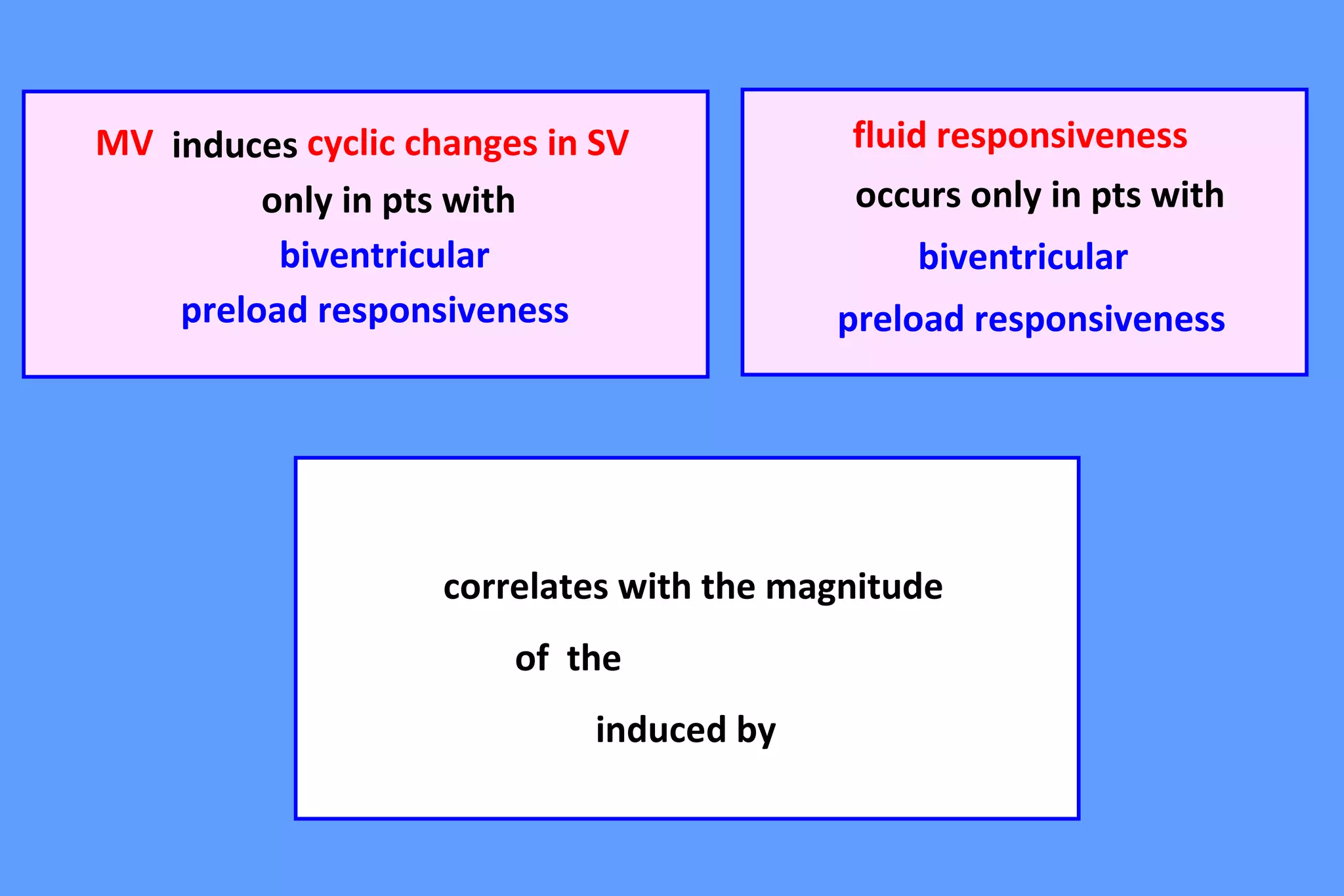 MV induces cyclic changes in SV
only in pts with
biventricular
preload responsiveness

fluid responsiveness
occurs only in pts with
biventricular
preload responsiveness

correlates with the magnitude
of the
induced by